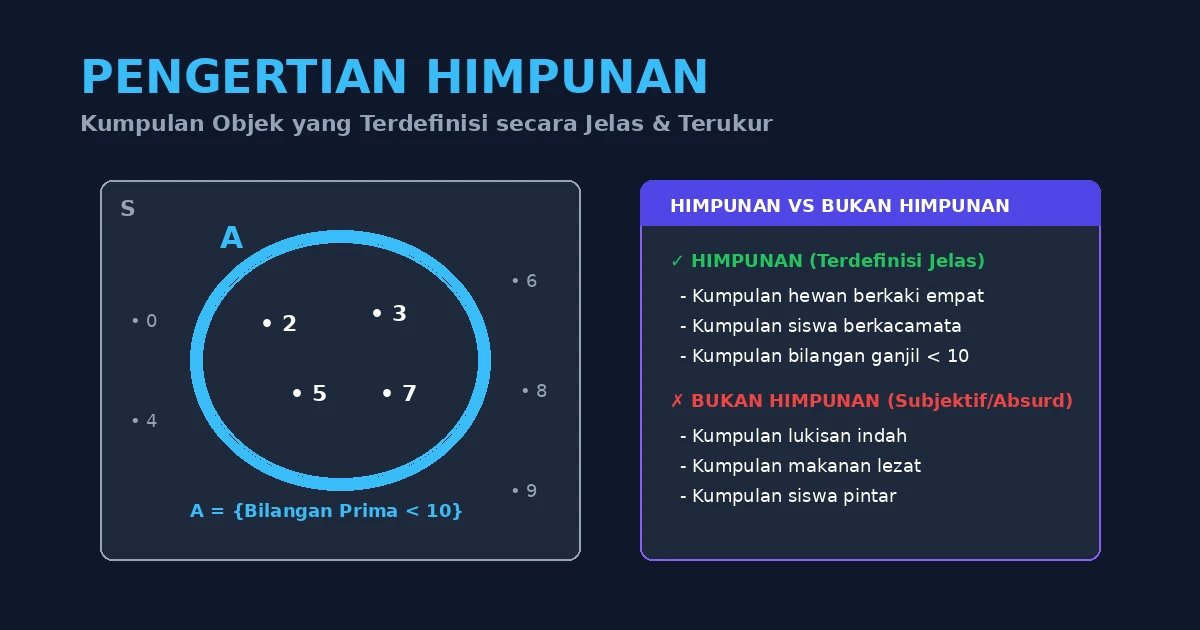 PENGERTIAN HIMPUNAN

Kumpulan Objek yang Terdefinisi secara Jelas & Terukur

S

A

• 2
• 3
• 5
• 7

• 0
• 4
• 6
• 8
• 9

A = {Bilangan Prima < 10}

HIMPUNAN VS BUKAN HIMPUNAN

✓ HIMPUNAN (Terdefinisi Jelas)

- Kumpulan hewan berkaki empat
- Kumpulan siswa berkacamata
- Kumpulan bilangan ganjil < 10

✗ BUKAN HIMPUNAN (Subjektif/Absurd)

- Kumpulan lukisan indah
- Kumpulan makanan lezat
- Kumpulan siswa pintar